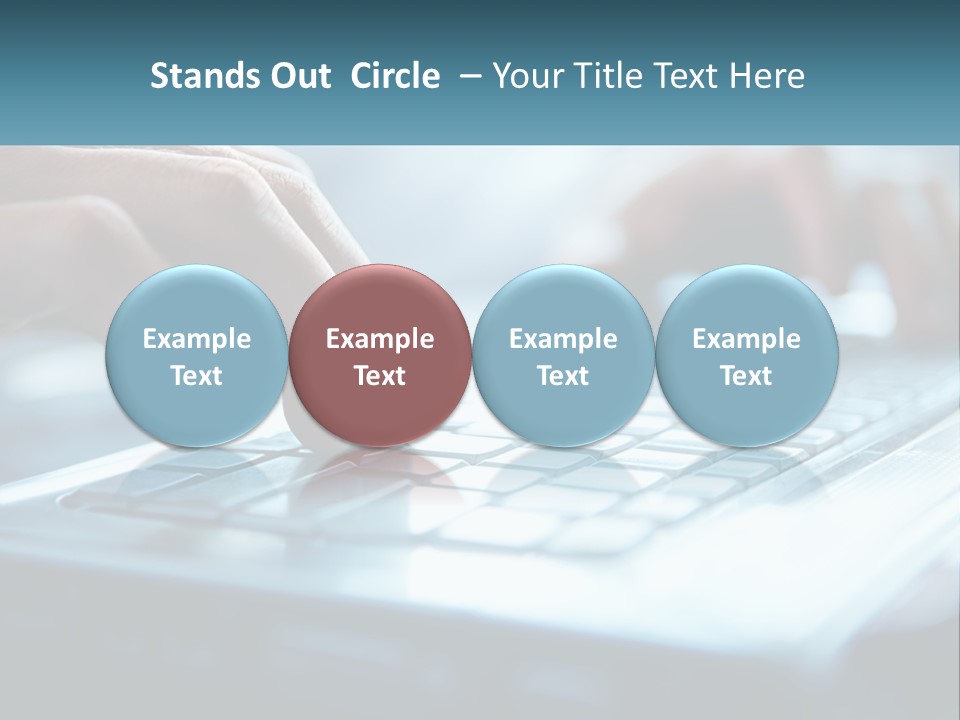 Stands Out Circle – Your Title Text Here

Example Text

Example Text

Example Text

Example Text